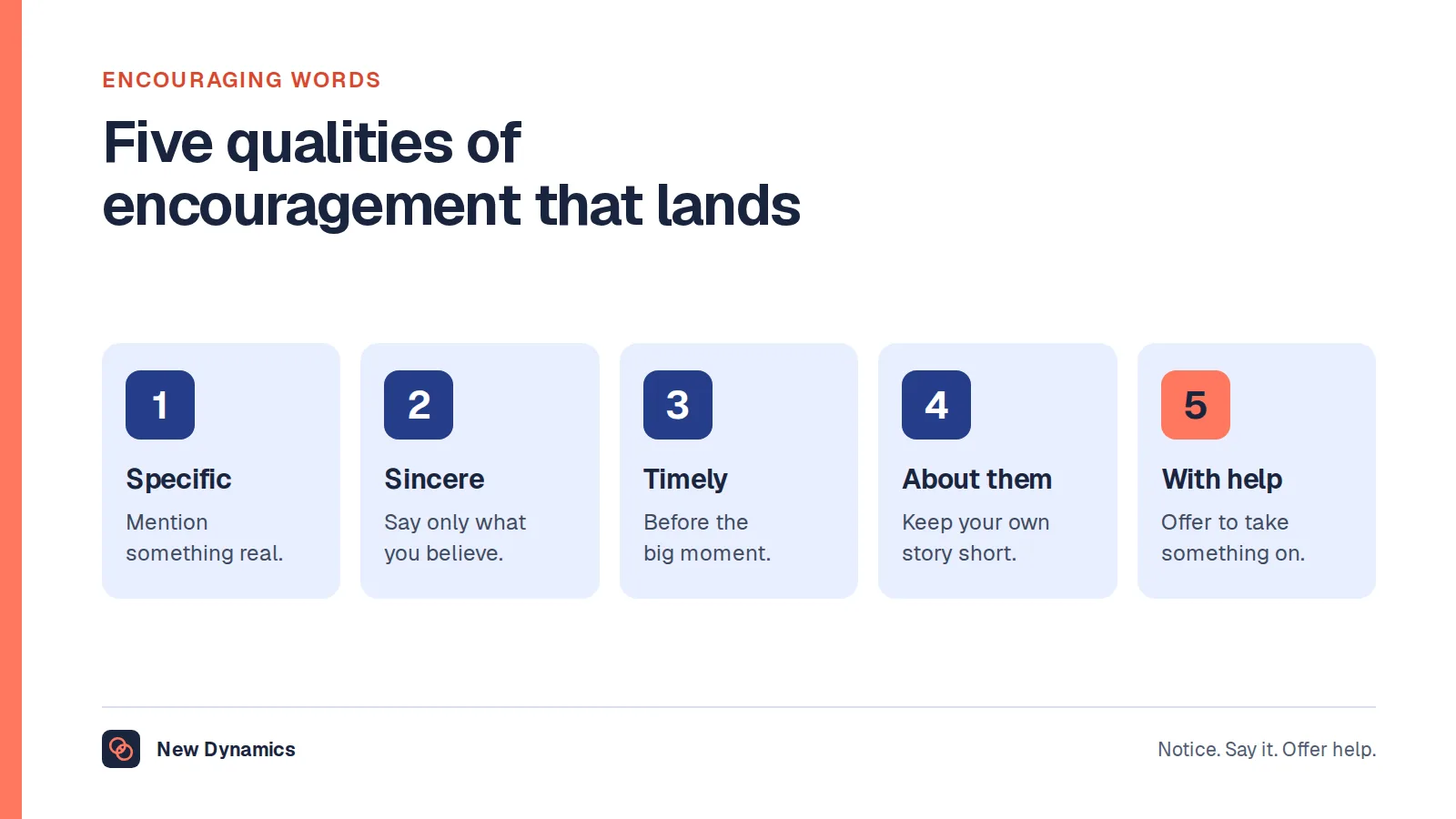 ENCOURAGING WORDS

Five qualities of encouragement that lands

1

Specific

Mention something real.

2

Sincere

Say only what you believe.

3

Timely

Before the big moment.

4

About them

Keep your own story short.

5

With help

Offer to take something on.

New Dynamics

Notice. Say it. Offer help.